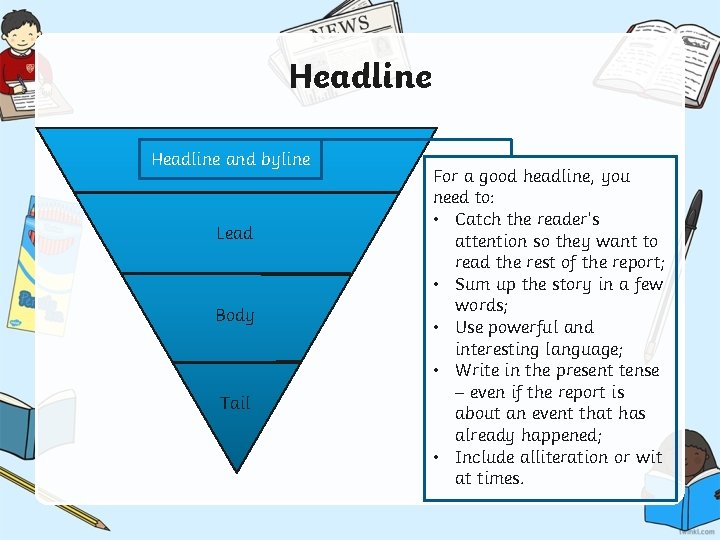 NEWS

Headline

Headline and byline

Lead

Body

Tail

For a good headline, you need to:
• Catch the reader's attention so they want to read the rest of the report;
• Sum up the story in a few words;
• Use powerful and interesting language;
• Write in the present tense – even if the report is about an event that has already happened;
• Include alliteration or wit at times.

twinkl.com